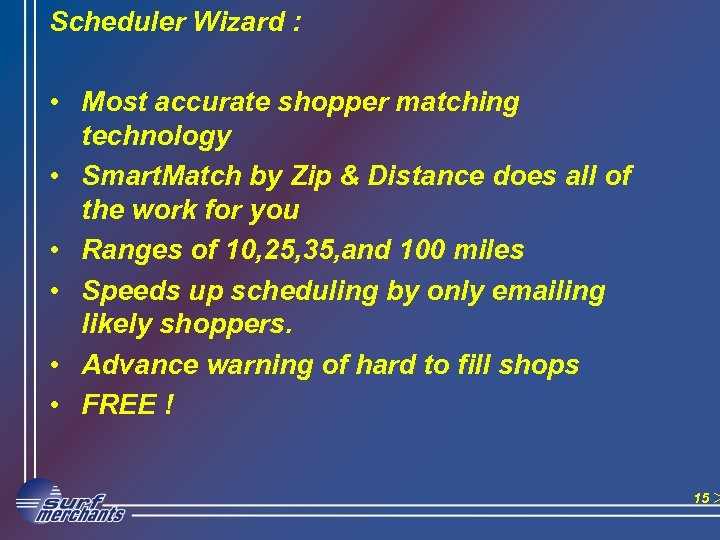 Scheduler Wizard :

• Most accurate shopper matching technology
• SmartMatch by Zip & Distance does all of the work for you
• Ranges of 10,25,35,and 100 miles
• Speeds up scheduling by only emailing likely shoppers.
• Advance warning of hard to fill shops
• FREE !

surf merchants

15 >